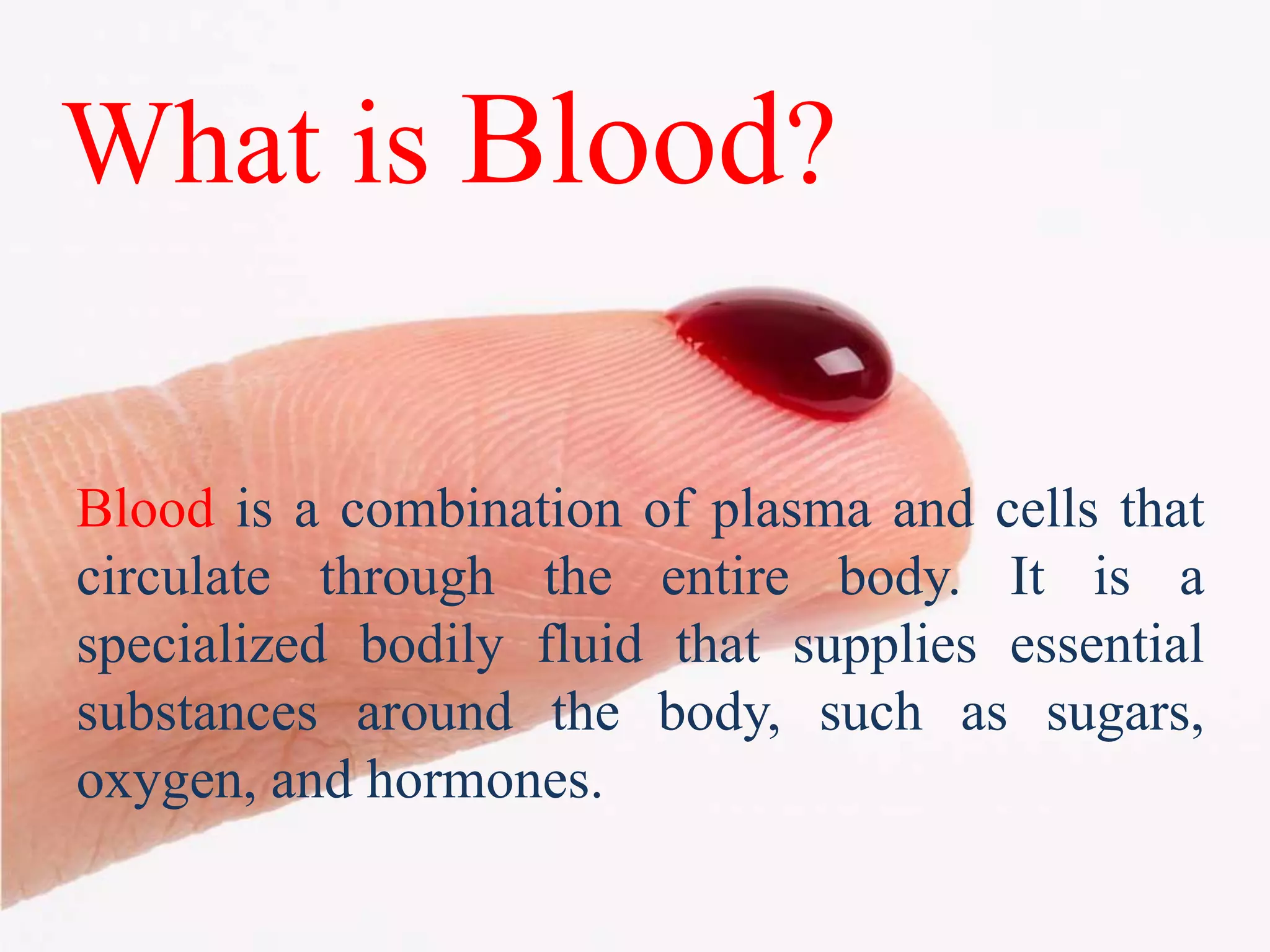 What is Blood?

Blood is a combination of plasma and cells that circulate through the entire body. It is a specialized bodily fluid that supplies essential substances around the body, such as sugars, oxygen, and hormones.